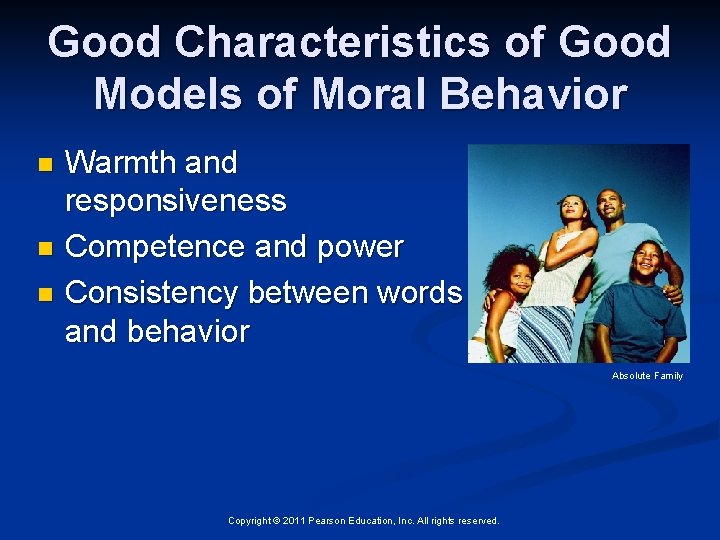 Good Characteristics of Good Models of Moral Behavior

- Warmth and responsiveness
- Competence and power
- Consistency between words and behavior

Absolute Family

Copyright © 2011 Pearson Education, Inc. All rights reserved.